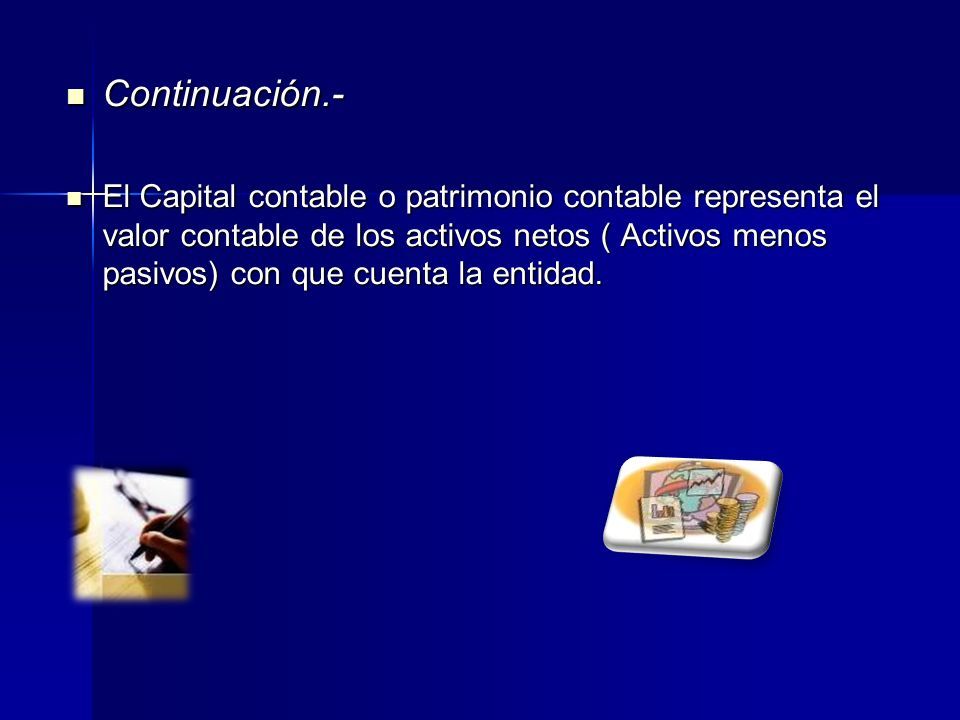 Continuación.-

El Capital contable o patrimonio contable representa el valor contable de los activos netos ( Activos menos pasivos) con que cuenta la entidad.